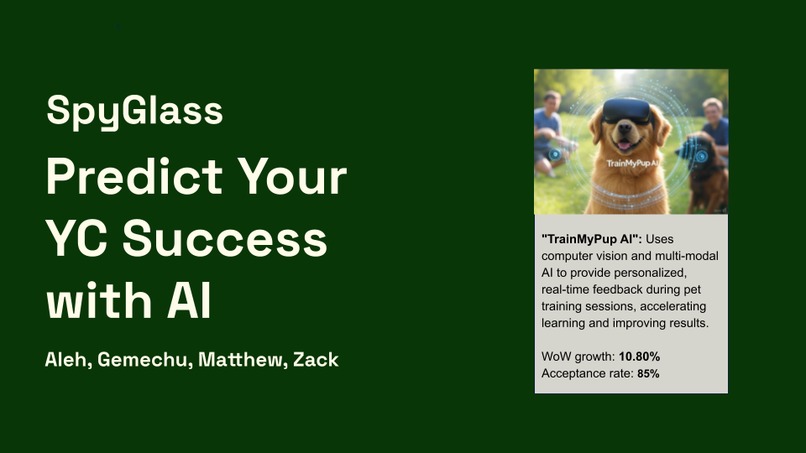 SpyGlass

Predict Your YC Success with AI

Aleh, Gemechu, Matthew, Zack

TrainMyPup AI

"TrainMyPup AI": Uses computer vision and multi-modal AI to provide personalized, real-time feedback during pet training sessions, accelerating learning and improving results.

WoW growth: 10.80%
Acceptance rate: 85%